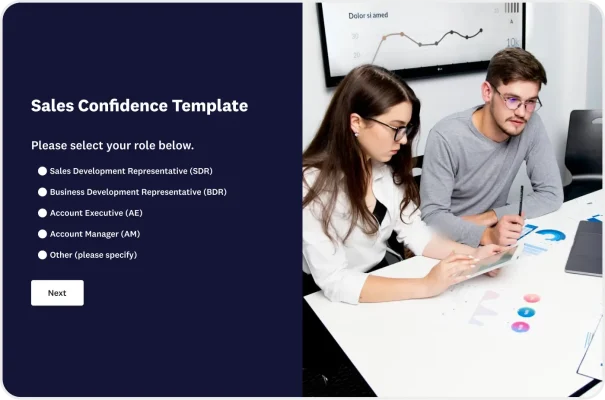 Sales Confidence Template

Please select your role below.

Sales Development Representative (SDR)

Business Development Representative (BDR)

Account Executive (AE)

Account Manager (AM)

Other (please specify)

Next

Dolor si amed

30

20

10k